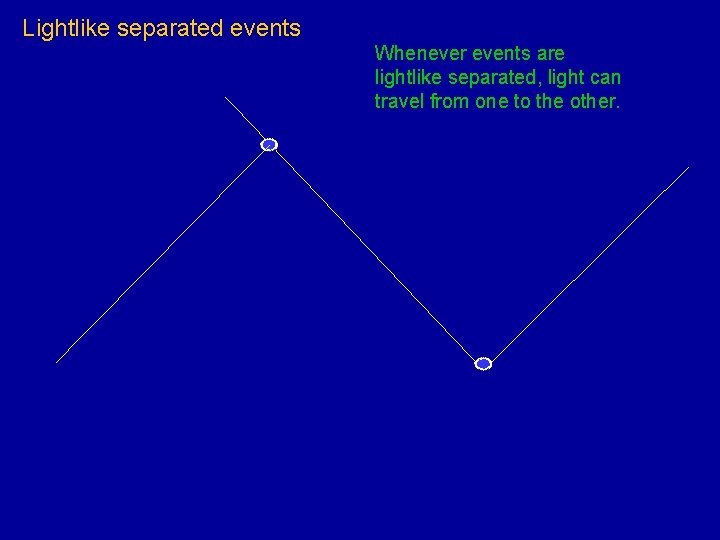 Lightlike separated events

Whenever events are lightlike separated, light can travel from one to the other.